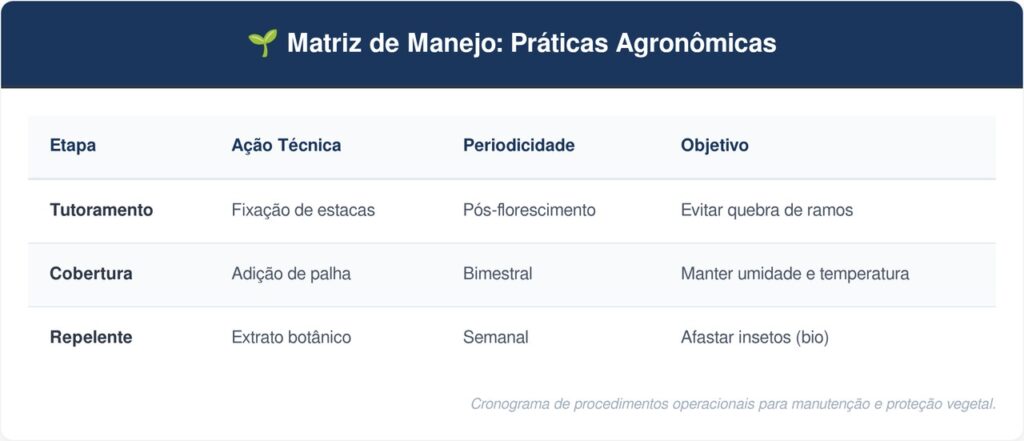 🌱 Matriz de Manejo: Práticas Agronômicas

| Etapa | Ação Técnica | Periodicidade | Objetivo |
|---|---|---|---|
| Tutoramento | Fixação de estacas | Pós-florescimento | Evitar quebra de ramos |
| Cobertura | Adição de palha | Bimestral | Manter umidade e temperatura |
| Repelente | Extrato botânico | Semanal | Afastar insetos (bio) |

Cronograma de procedimentos operacionais para manutenção e proteção vegetal.